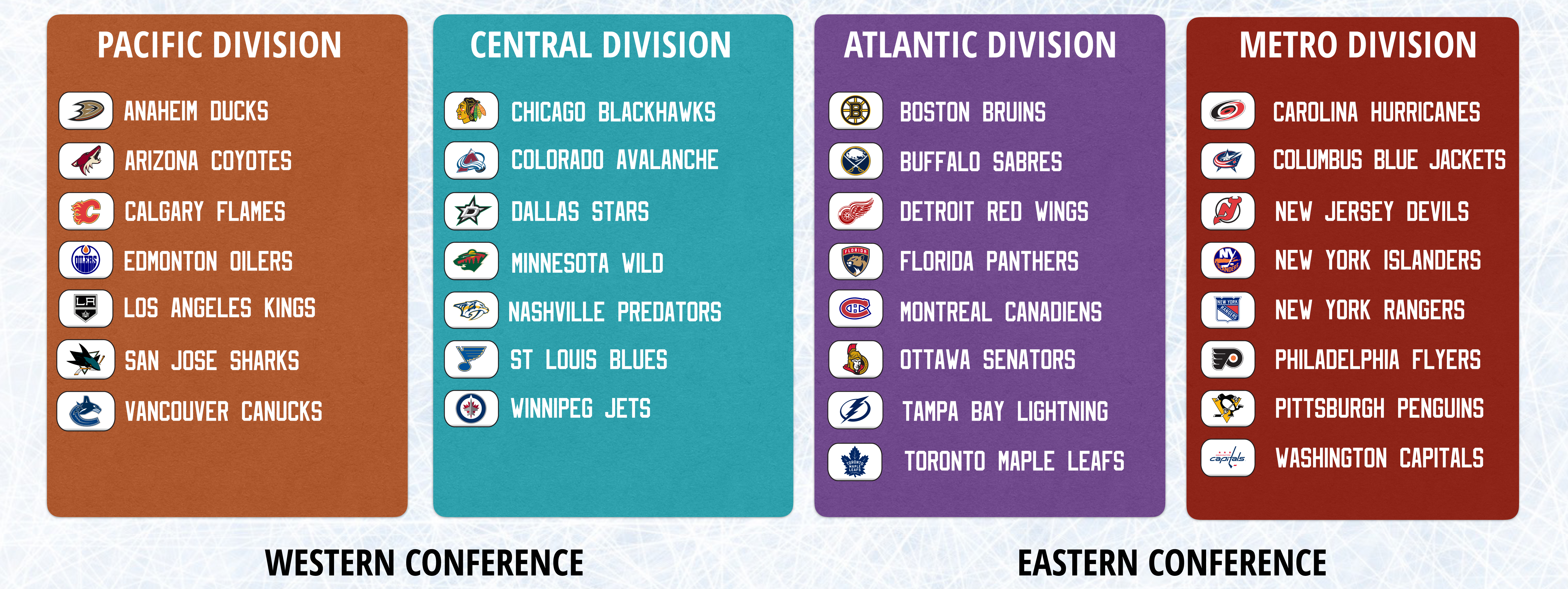 PACIFIC DIVISION

ANAHEIM DUCKS
ARIZONA COYOTES
CALGARY FLAMES
EDMONTON OILERS
LOS ANGELES KINGS
SAN JOSE SHARKS
VANCOUVER CANUCKS

CENTRAL DIVISION

CHICAGO BLACKHAWKS
COLORADO AVALANCHE
DALLAS STARS
MINNESOTA WILD
NASHVILLE PREDATORS
ST LOUIS BLUES
WINNIPEG JETS

ATLANTIC DIVISION

BOSTON BRUINS
BUFFALO SABRES
DETROIT RED WINGS
FLORIDA PANTHERS
MONTREAL CANADIENS
OTTAWA SENATORS
TAMPA BAY LIGHTNING
TORONTO MAPLE LEAFS

METRO DIVISION

CAROLINA HURRICANES
COLUMBUS BLUE JACKETS
NEW JERSEY DEVILS
NEW YORK ISLANDERS
NEW YORK RANGERS
PHILADELPHIA FLYERS
PITTSBURGH PENGUINS
WASHINGTON CAPITALS

WESTERN CONFERENCE

EASTERN CONFERENCE